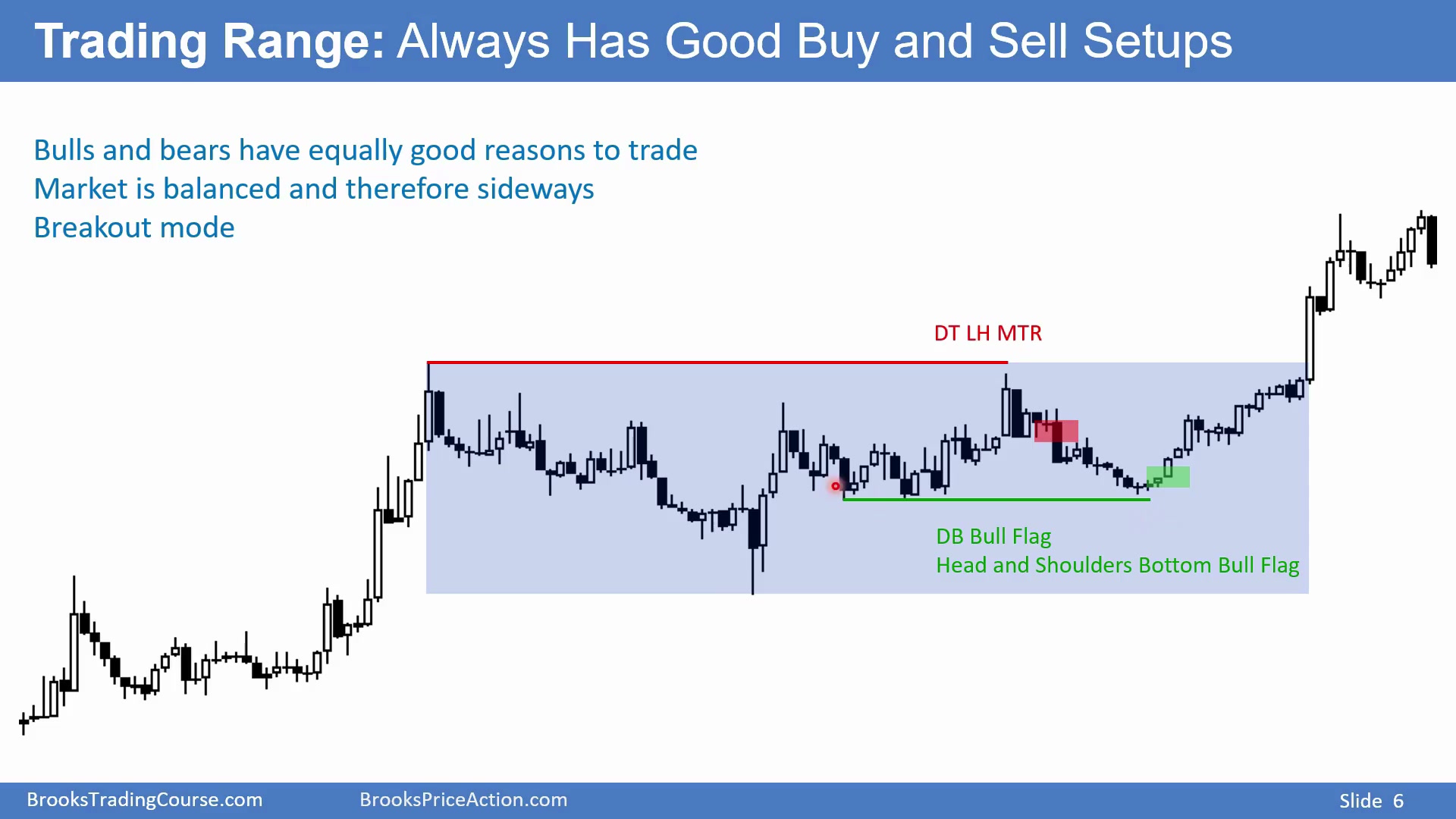 Trading Range: Always Has Good Buy and Sell Setups

Bulls and bears have equally good reasons to trade
Market is balanced and therefore sideways
Breakout mode

DT LH MTR

DB Bull Flag
Head and Shoulders Bottom Bull Flag

BrooksTradingCourse.com BrooksPriceAction.com Slide 6